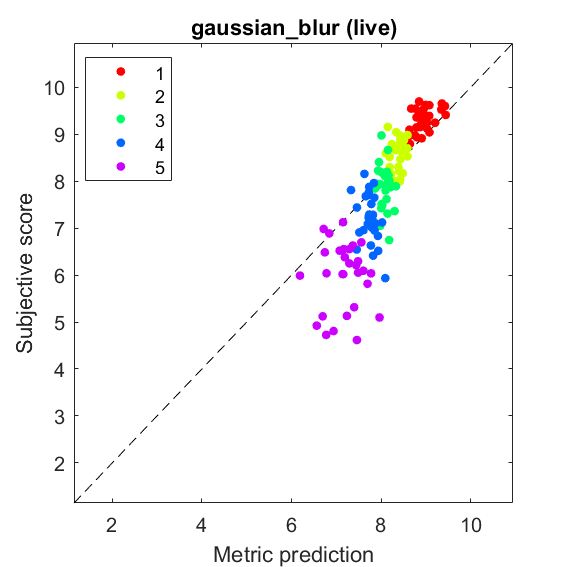 gaussian_blur (live)

1
2
3
4
5

Subjective score

10
9
8
7
6
5
4
3
2

2
4
6
8
10

Metric prediction